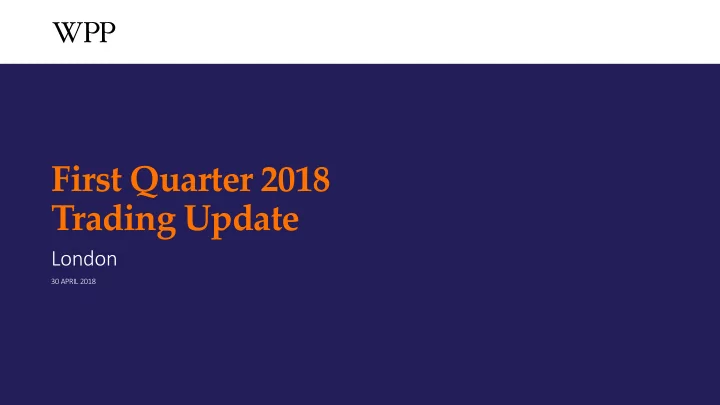 WPP

First Quarter 2018
Trading Update

London

30 APRIL 2018